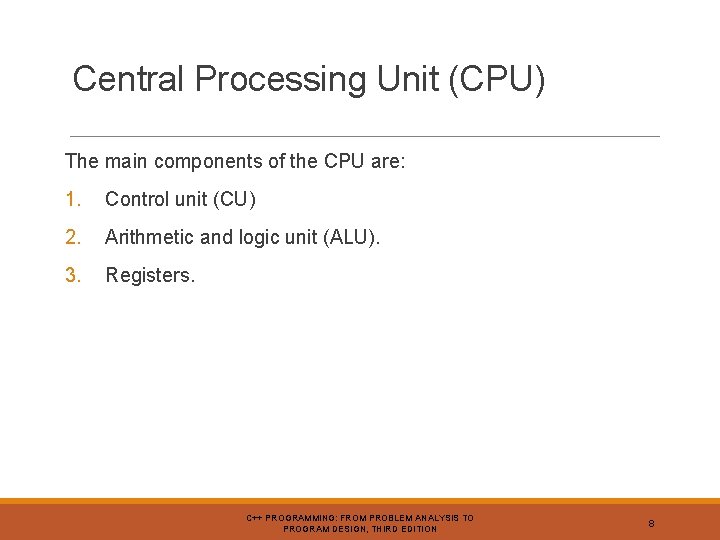 Central Processing Unit (CPU)

The main components of the CPU are:

1. Control unit (CU)
2. Arithmetic and logic unit (ALU).
3. Registers.

C++ PROGRAMMING: FROM PROBLEM ANALYSIS TO PROGRAM DESIGN, THIRD EDITION

8